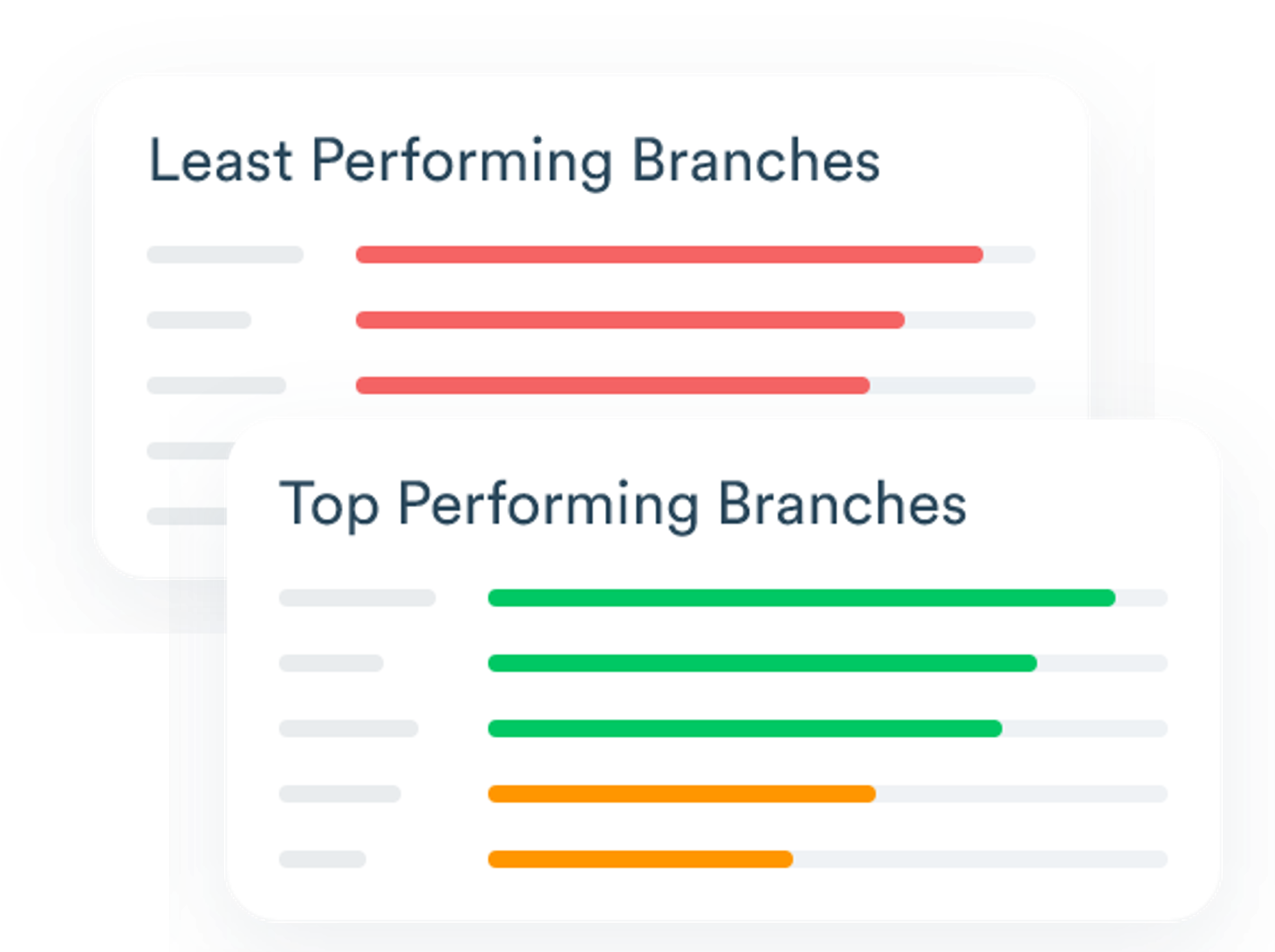 Least Performing Branches

Top Performing Branches